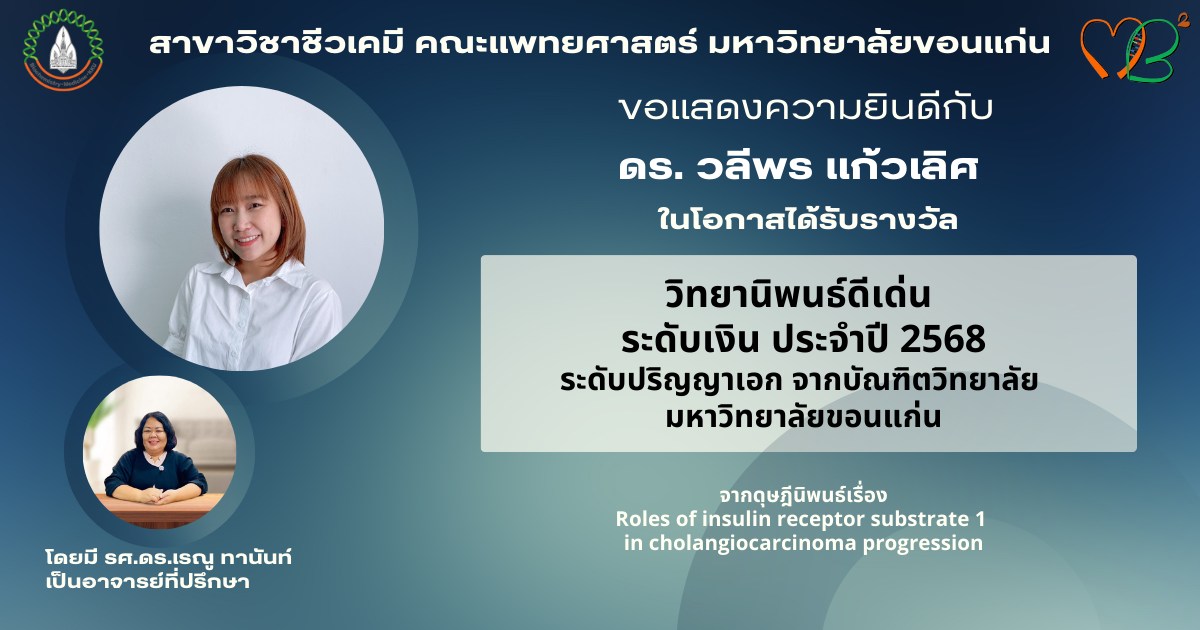 สาขาวิชาชีวเคมี คณะแพทยศาสตร์ มหาวิทยาลัยขอนแก่น

ขอแสดงความยินดีกับ

ดร. วลีพร แก้วเลิศ

ในโอกาสได้รับรางวัล

วิทยานิพนธ์ดีเด่น
ระดับเงิน ประจำปี 2568
ระดับปริญญาเอก จากบัณฑิตวิทยาลัย
มหาวิทยาลัยขอนแก่น

จากดุษฎีนิพนธ์เรื่อง
Roles of insulin receptor substrate 1 in cholangiocarcinoma progression

โดยมี รศ.ดร.เรณู ทานันท์
เป็นอาจารย์ที่ปรึกษา